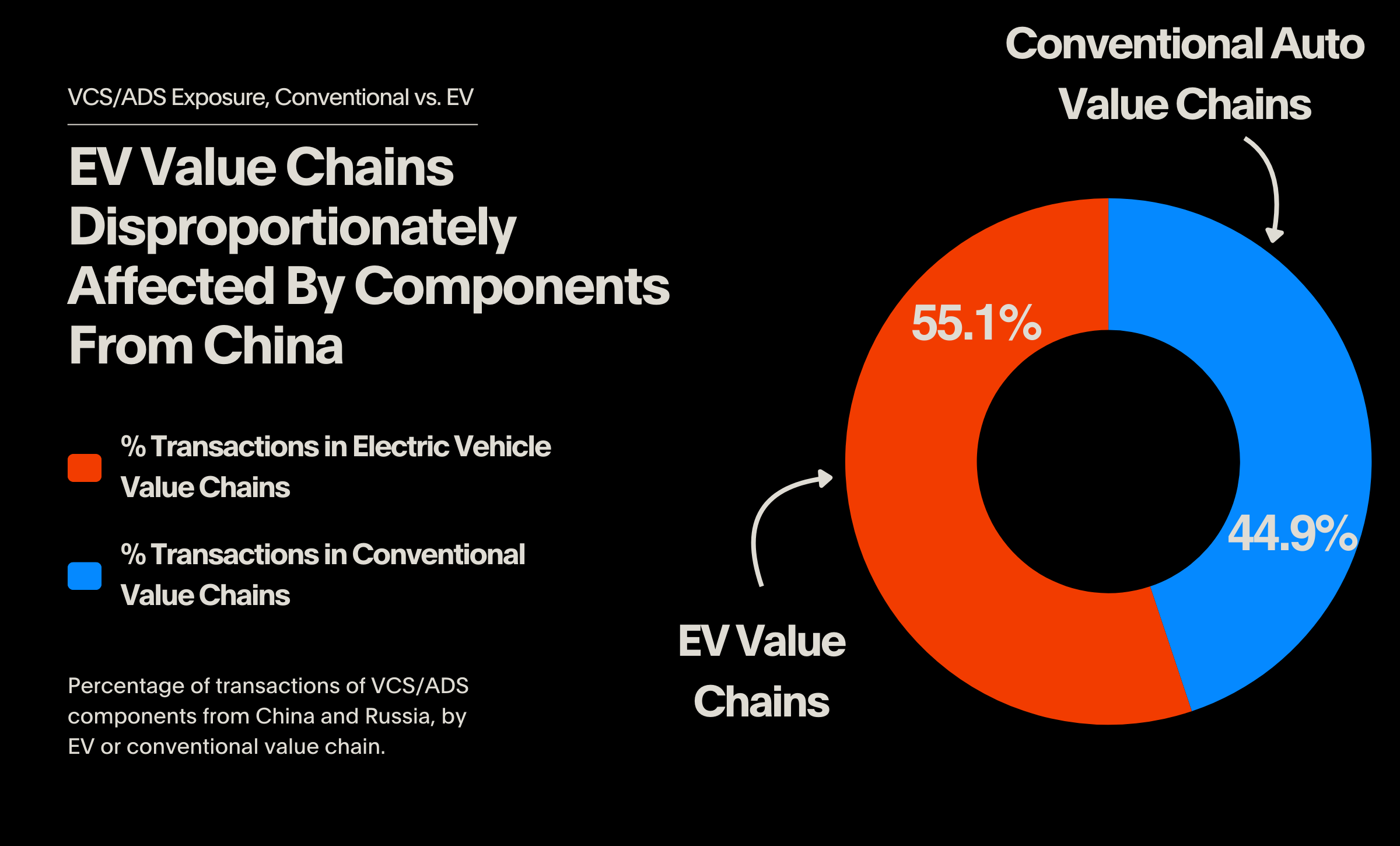 VCS/ADS Exposure, Conventional vs. EV

EV Value Chains Disproportionately Affected By Components From China

% Transactions in Electric Vehicle Value Chains

% Transactions in Conventional Value Chains

Percentage of transactions of VCS/ADS components from China and Russia, by EV or conventional value chain.

Conventional Auto Value Chains

55.1%

44.9%

EV Value Chains